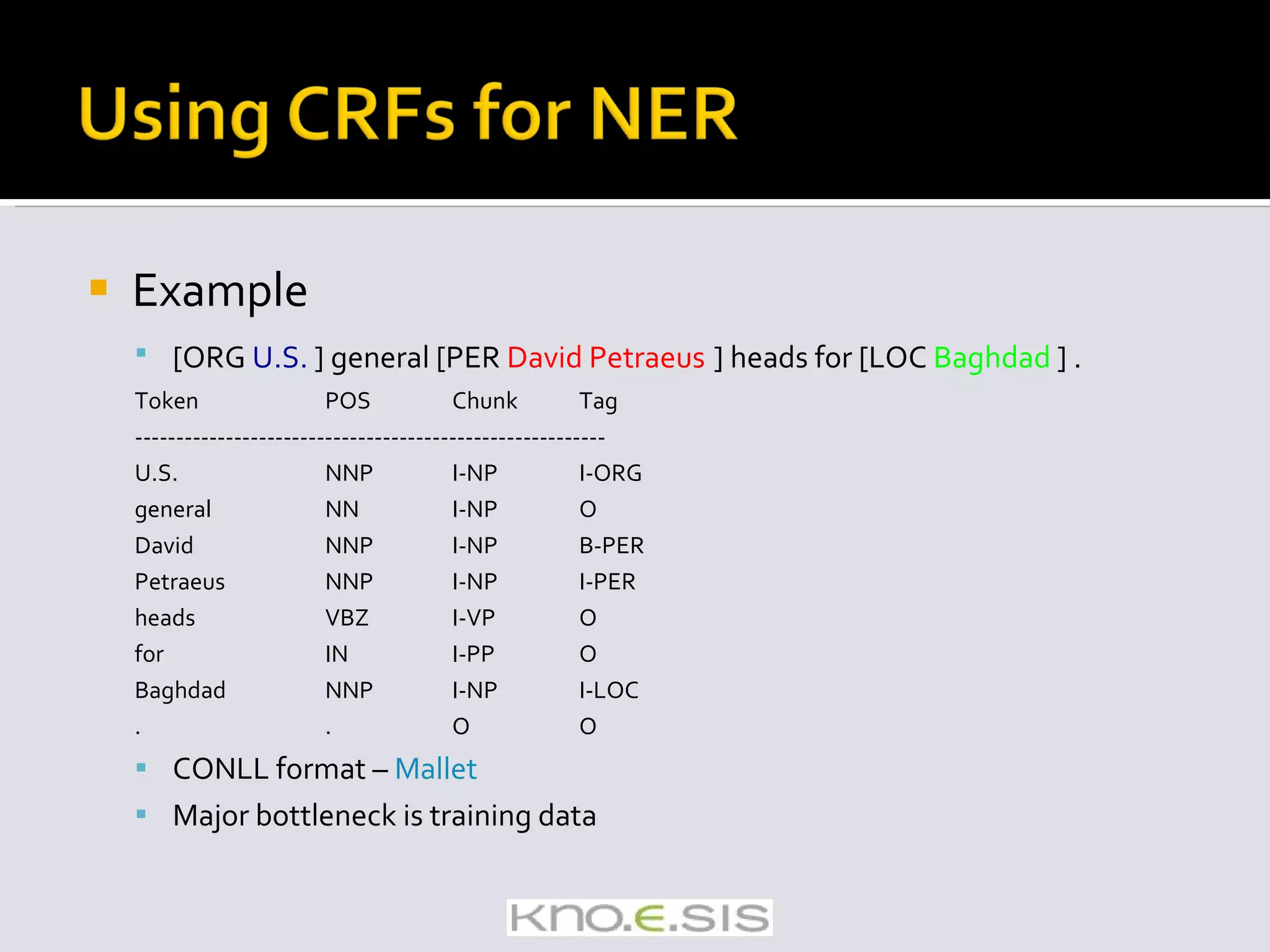 Using CRFs for NER

Example

[ORG U.S. ] general [PER David Petraeus ] heads for [LOC Baghdad ] .

| Token | POS | Chunk | Tag |
|---|---|---|---|
| U.S. | NNP | I-NP | I-ORG |
| general | NN | I-NP | O |
| David | NNP | I-NP | B-PER |
| Petraeus | NNP | I-NP | I-PER |
| heads | VBZ | I-VP | O |
| for | IN | I-PP | O |
| Baghdad | NNP | I-NP | I-LOC |
| . | . | O | O |

CONLL format – Mallet

Major bottleneck is training data

KNO.E.SIS